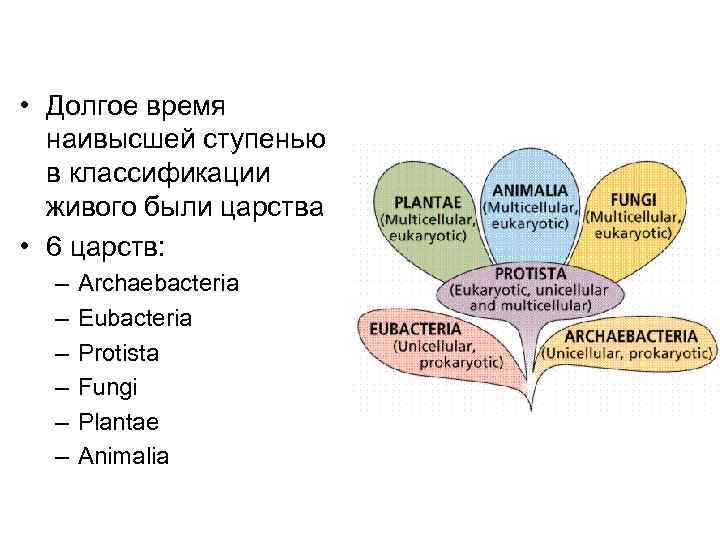 • Долгое время наивысшей ступенью в классификации живого были царства
• 6 царств:
– Archaebacteria
– Eubacteria
– Protista
– Fungi
– Plantae
– Animalia

PLANTAE (Multicellular, eukaryotic)

ANIMALIA (Multicellular, eukaryotic)

FUNGI (Multicellular, eukaryotic)

PROTISTA (Eukaryotic, unicellular and multicellular)

EUBACTERIA (Unicellular, prokaryotic)

ARCHAEBACTERIA (Unicellular, prokaryotic)